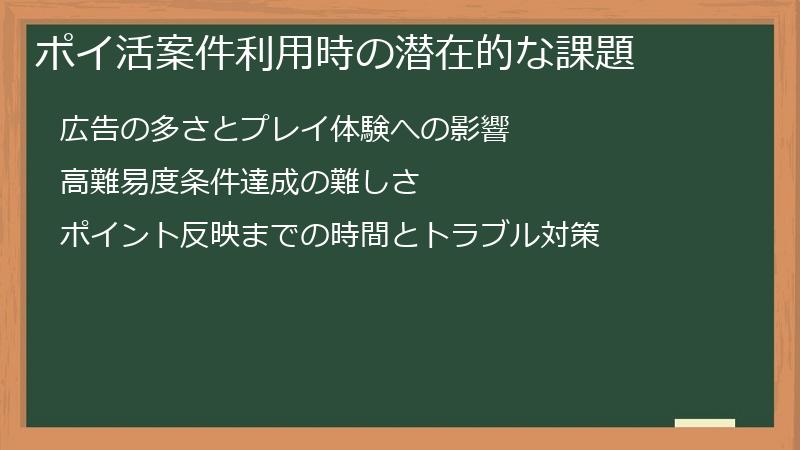 ポイ活案件利用時の潜在的な課題

広告の多さとプレイ体験への影響

高難易度条件達成の難しさ

ポイント反映までの時間とトラブル対策